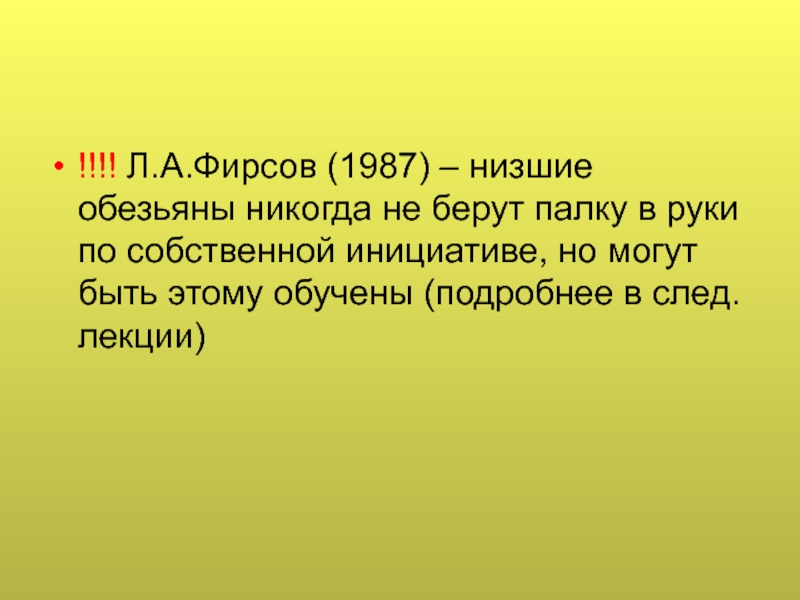 • !!!! Л.А.Фирсов (1987) – низшие обезьяны никогда не берут палку в руки по собственной инициативе, но могут быть этому обучены (подробнее в след. лекции)